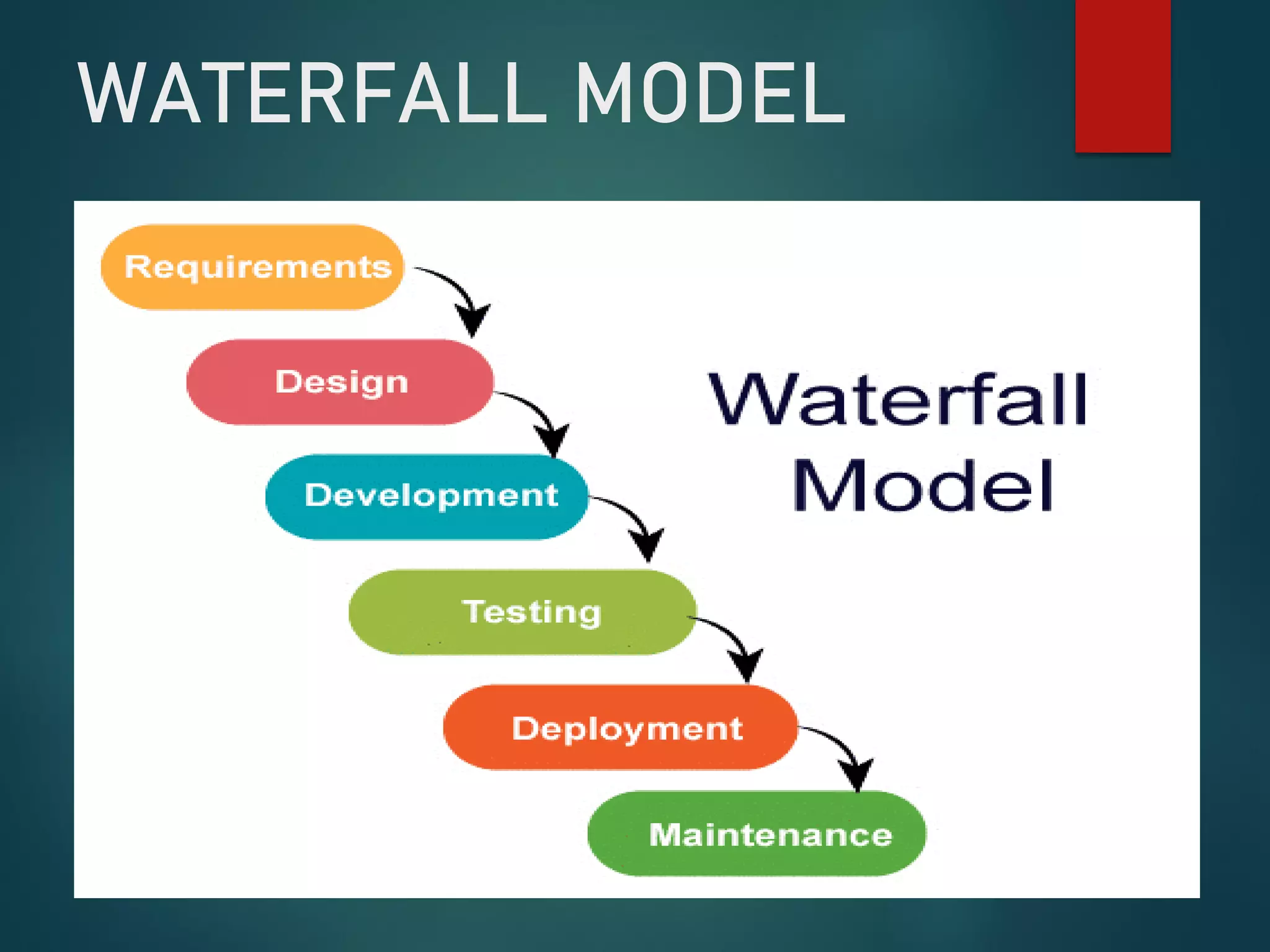 WATERFALL MODEL

Requirements

Design

Development

Testing

Deployment

Maintenance

Waterfall Model